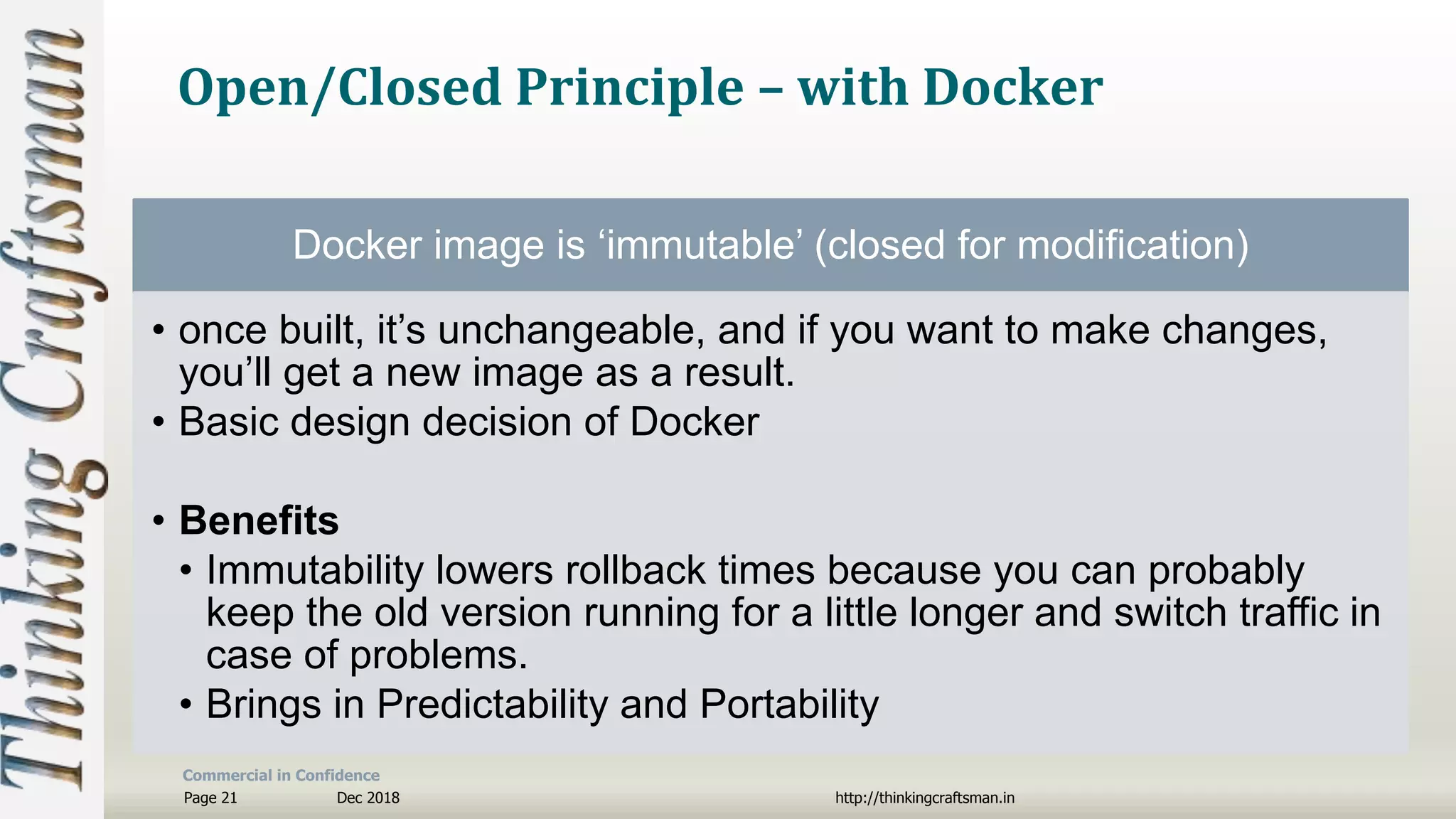 Thinking Craftsman

Open/Closed Principle – with Docker

Docker image is ‘immutable’ (closed for modification)

• once built, it’s unchangeable, and if you want to make changes, you’ll get a new image as a result.
• Basic design decision of Docker

• Benefits
• Immutability lowers rollback times because you can probably keep the old version running for a little longer and switch traffic in case of problems.
• Brings in Predictability and Portability

Commercial in Confidence
Page 21 Dec 2018 http://thinkingcraftsman.in